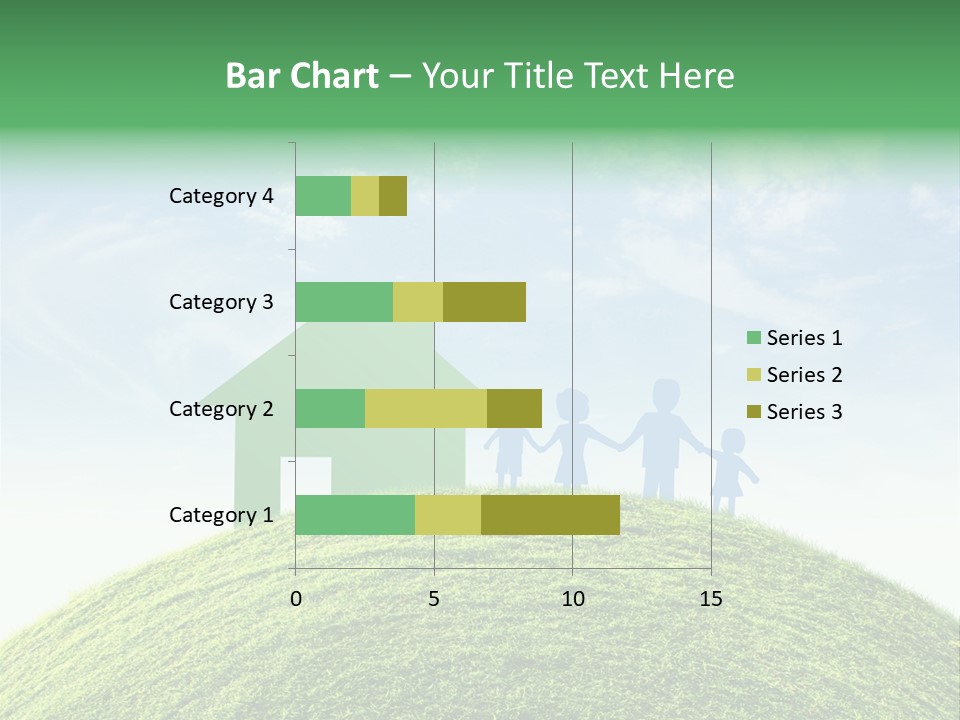 Bar Chart – Your Title Text Here

Category 4
Category 3
Category 2
Category 1

0
5
10
15

Series 1
Series 2
Series 3